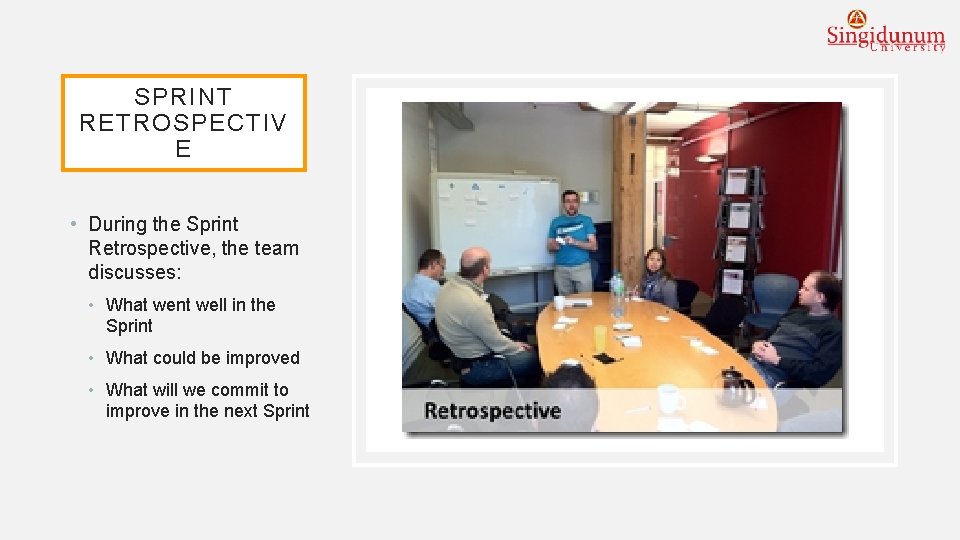 Singidunum
University

SPRINT RETROSPECTIV E

• During the Sprint Retrospective, the team discusses:
  • What went well in the Sprint
  • What could be improved
  • What will we commit to improve in the next Sprint

Retrospective